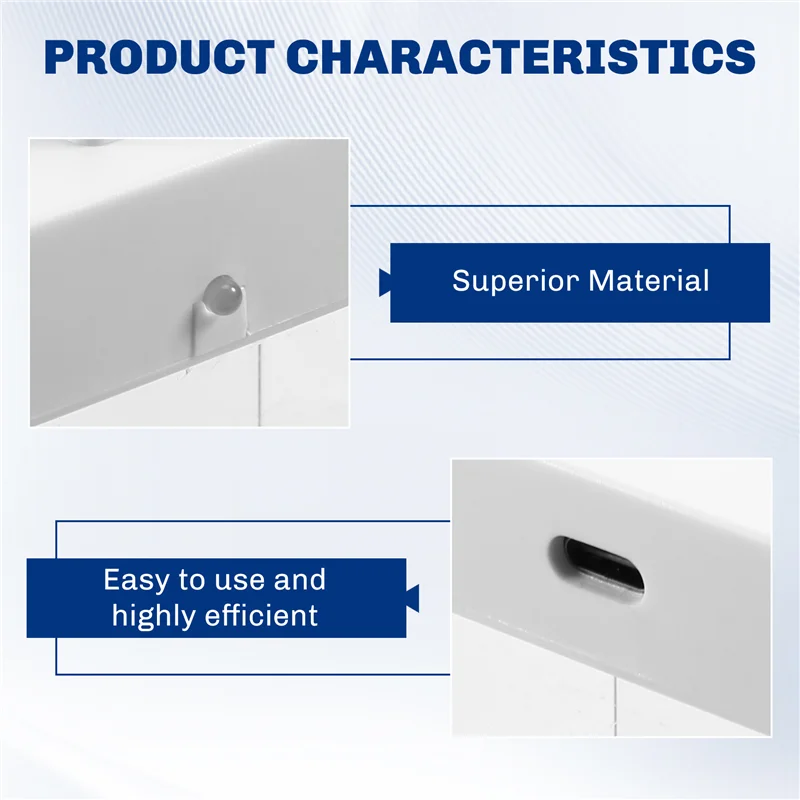 PRODUCT CHARACTERISTICS

Superior Material

Easy to use and highly efficient